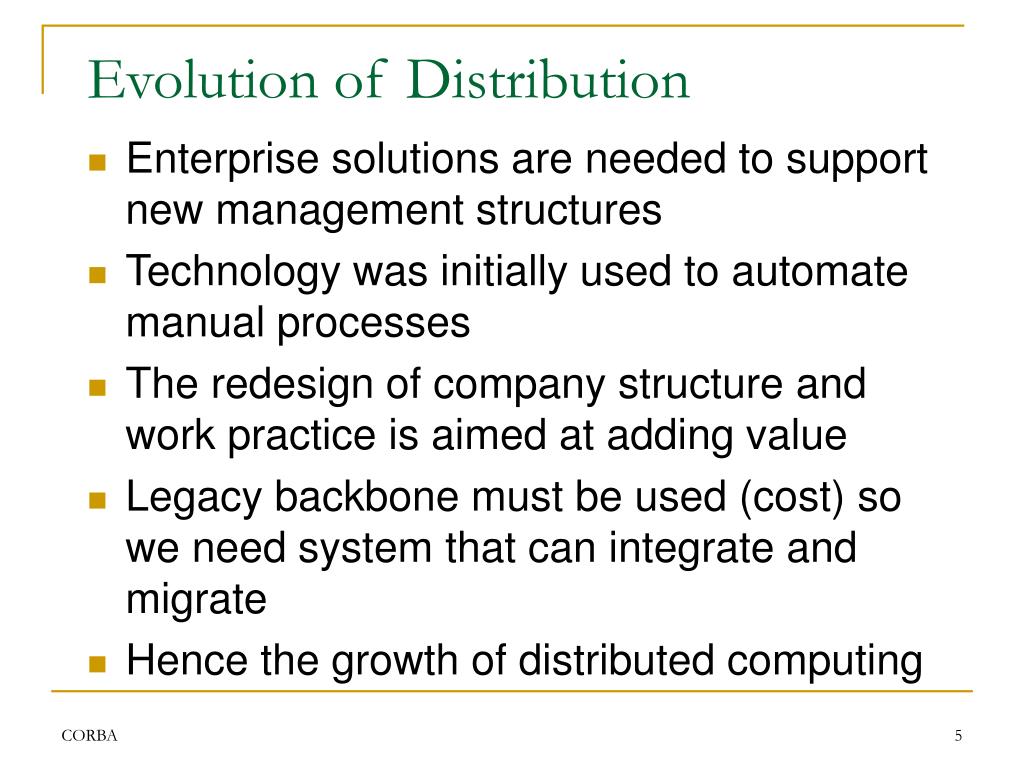 Evolution of Distribution

- Enterprise solutions are needed to support new management structures
- Technology was initially used to automate manual processes
- The redesign of company structure and work practice is aimed at adding value
- Legacy backbone must be used (cost) so we need system that can integrate and migrate
- Hence the growth of distributed computing

CORBA

5